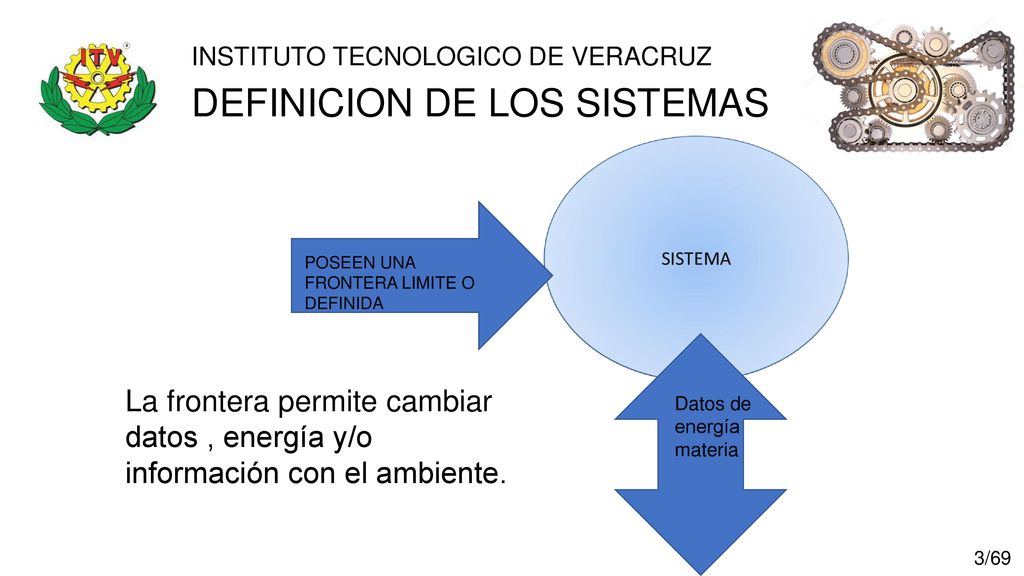 ITV

INSTITUTO TECNOLOGICO DE VERACRUZ

DEFINICION DE LOS SISTEMAS

POSEEN UNA FRONTERA LIMITE O DEFINIDA

SISTEMA

La frontera permite cambiar datos , energía y/o información con el ambiente.

Datos de energía materia

3/69